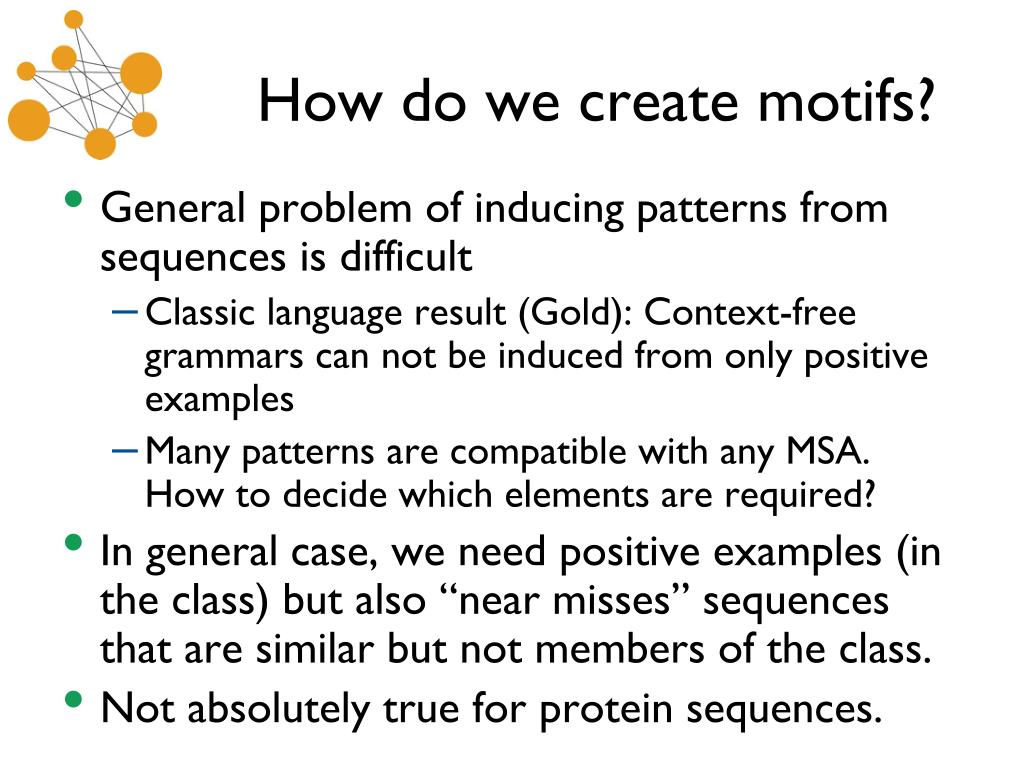 How do we create motifs?

• General problem of inducing patterns from sequences is difficult

– Classic language result (Gold): Context-free grammars can not be induced from only positive examples

– Many patterns are compatible with any MSA. How to decide which elements are required?

• In general case, we need positive examples (in the class) but also “near misses” sequences that are similar but not members of the class.

• Not absolutely true for protein sequences.